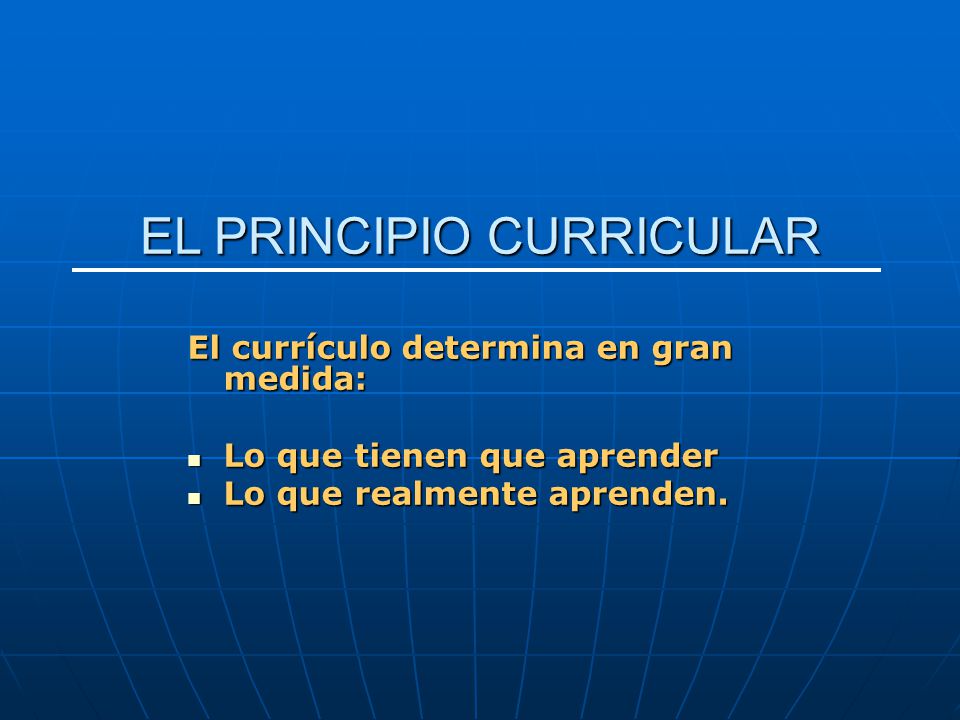 EL PRINCIPIO CURRICULAR

El currículo determina en gran medida:

- Lo que tienen que aprender
- Lo que realmente aprenden.